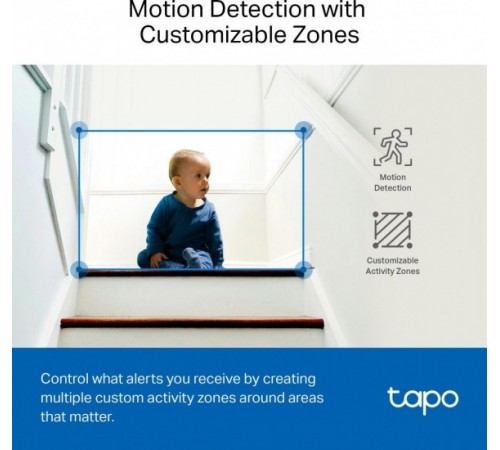 Motion Detection with Customizable Zones

Motion Detection

Customizable Activity Zones

Control what alerts you receive by creating multiple custom activity zones around areas that matter.

tapo